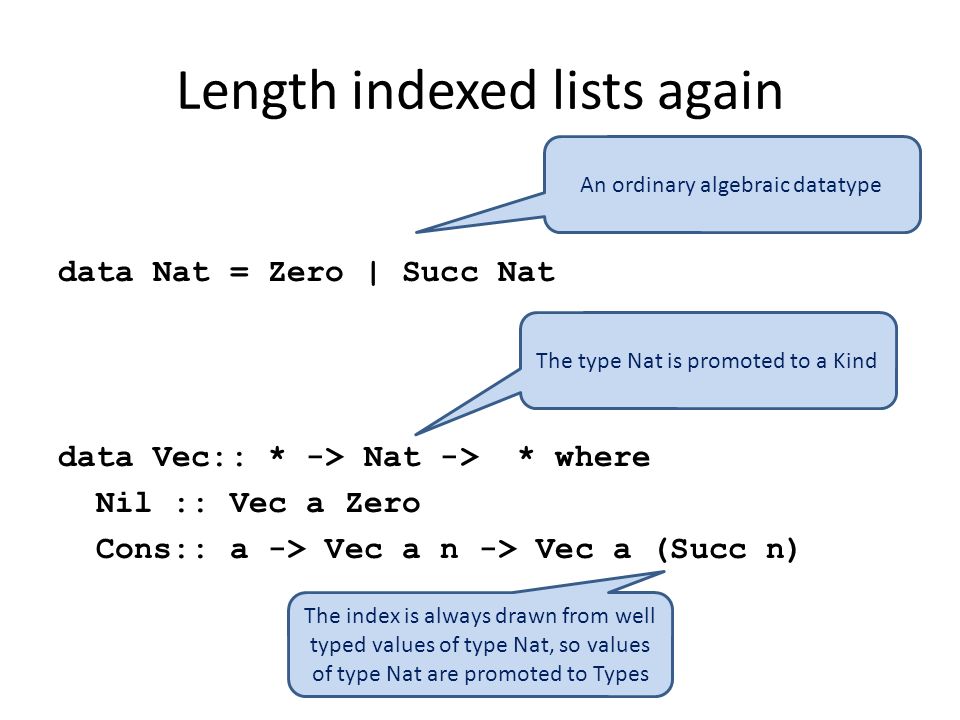 Length indexed lists again

An ordinary algebraic datatype

data Nat = Zero | Succ Nat

The type Nat is promoted to a Kind

data Vec:: * -> Nat -> * where
  Nil :: Vec a Zero
  Cons:: a -> Vec a n -> Vec a (Succ n)

The index is always drawn from well typed values of type Nat, so values of type Nat are promoted to Types